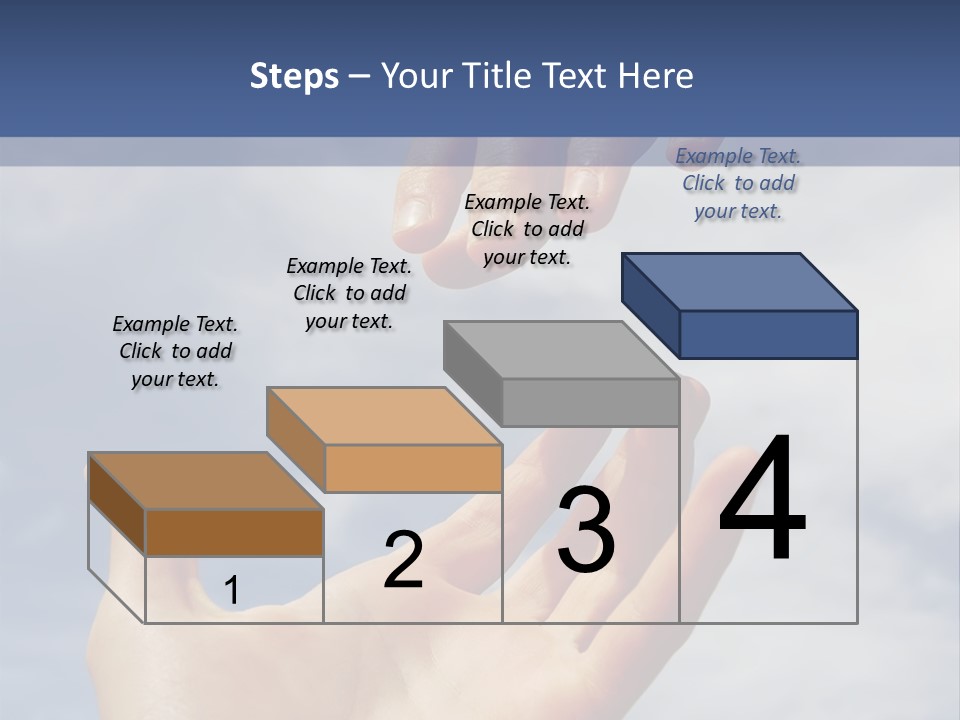 Steps – Your Title Text Here

Example Text. Click to add your text.

Example Text. Click to add your text.

Example Text. Click to add your text.

Example Text. Click to add your text.

1

2

3

4